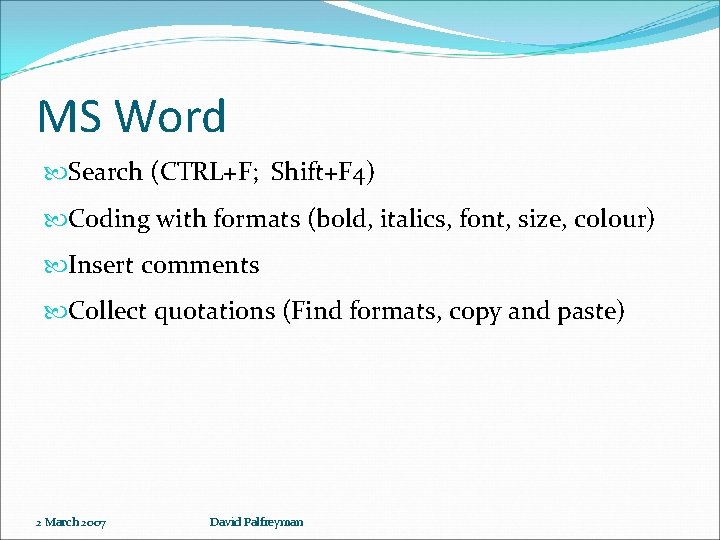 MS Word

Search (CTRL+F; Shift+F4)

Coding with formats (bold, italics, font, size, colour)

Insert comments

Collect quotations (Find formats, copy and paste)

2 March 2007

David Palfreyman